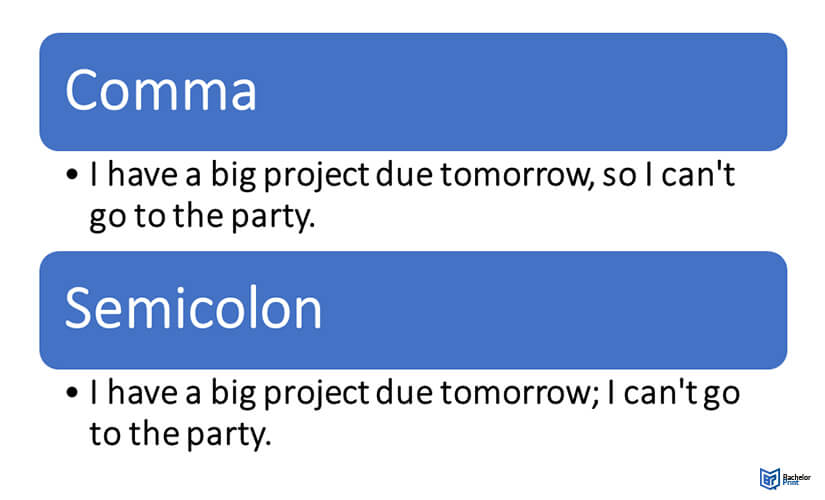 Comma

• I have a big project due tomorrow, so I can't go to the party.

Semicolon

• I have a big project due tomorrow; I can't go to the party.

Bachelor Print